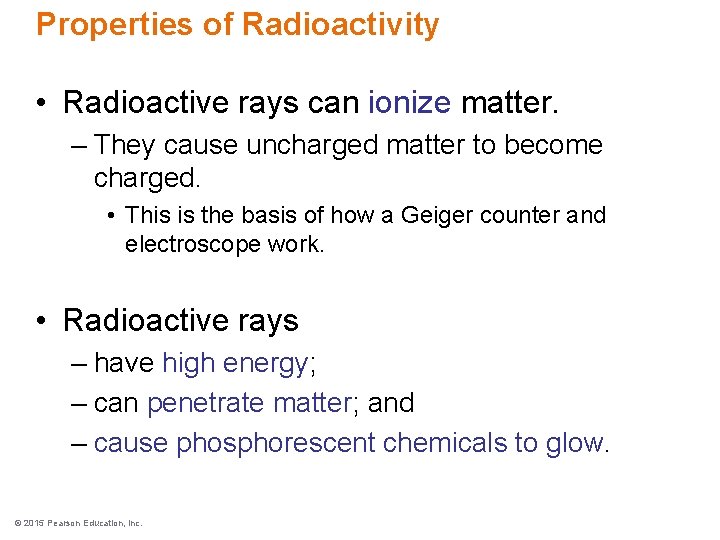 Properties of Radioactivity

• Radioactive rays can ionize matter.
– They cause uncharged matter to become charged.
• This is the basis of how a Geiger counter and electroscope work.

• Radioactive rays
– have high energy;
– can penetrate matter; and
– cause phosphorescent chemicals to glow.

© 2015 Pearson Education, Inc.